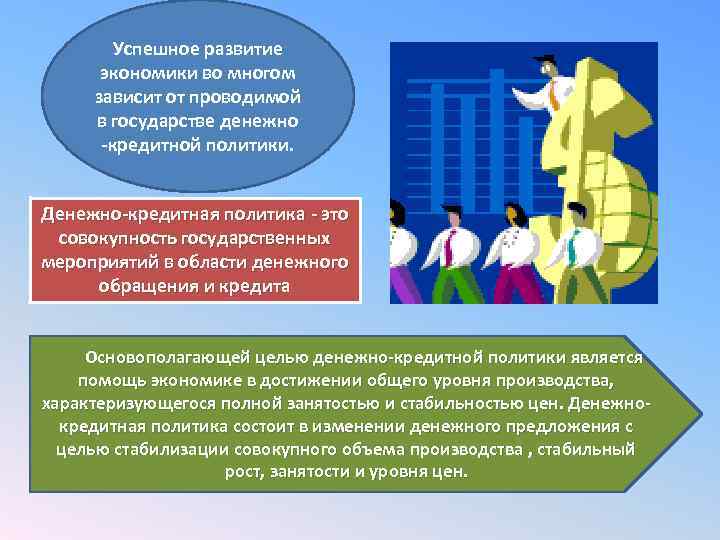 Успешное развитие экономики во многом зависит от проводимой в государстве денежно -кредитной политики.

Денежно-кредитная политика - это совокупность государственных мероприятий в области денежного обращения и кредита

Основополагающей целью денежно-кредитной политики является помощь экономике в достижении общего уровня производства, характеризующегося полной занятостью и стабильностью цен. Денежно-кредитная политика состоит в изменении денежного предложения с целью стабилизации совокупного объема производства , стабильный рост, занятости и уровня цен.